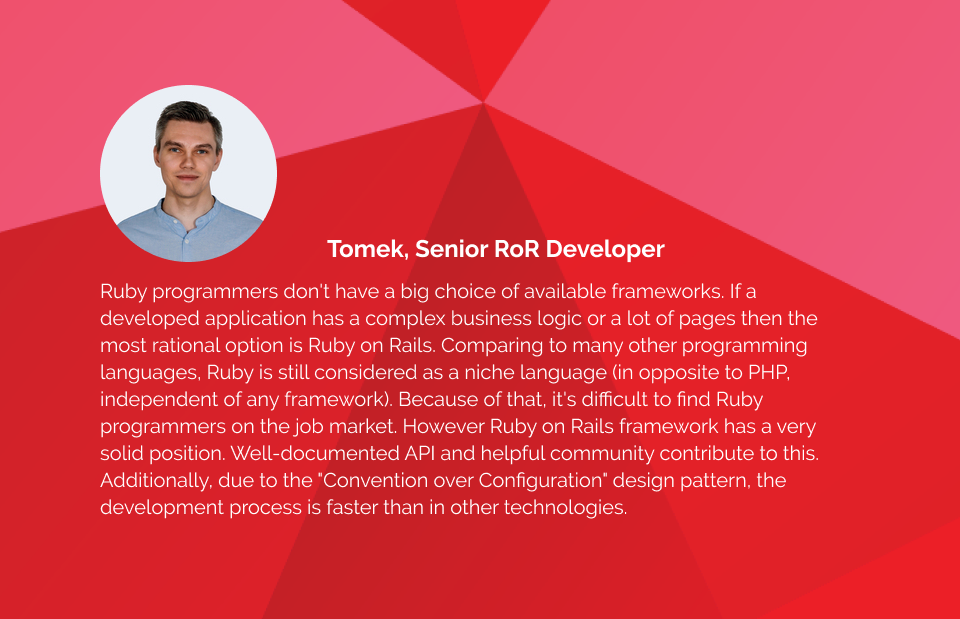 Tomek, Senior RoR Developer

Ruby programmers don't have a big choice of available frameworks. If a developed application has a complex business logic or a lot of pages then the most rational option is Ruby on Rails. Comparing to many other programming languages, Ruby is still considered as a niche language (in opposite to PHP, independent of any framework). Because of that, it's difficult to find Ruby programmers on the job market. However Ruby on Rails framework has a very solid position. Well-documented API and helpful community contribute to this. Additionally, due to the "Convention over Configuration" design pattern, the development process is faster than in other technologies.